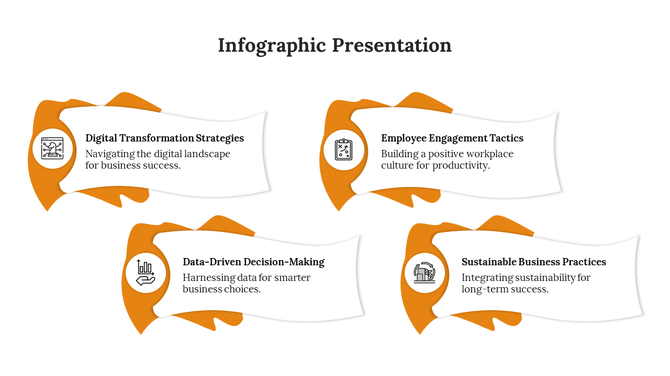 Infographic Presentation

Digital Transformation Strategies
Navigating the digital landscape for business success.

Employee Engagement Tactics
Building a positive workplace culture for productivity.

Data-Driven Decision-Making
Harnessing data for smarter business choices.

Sustainable Business Practices
Integrating sustainability for long-term success.